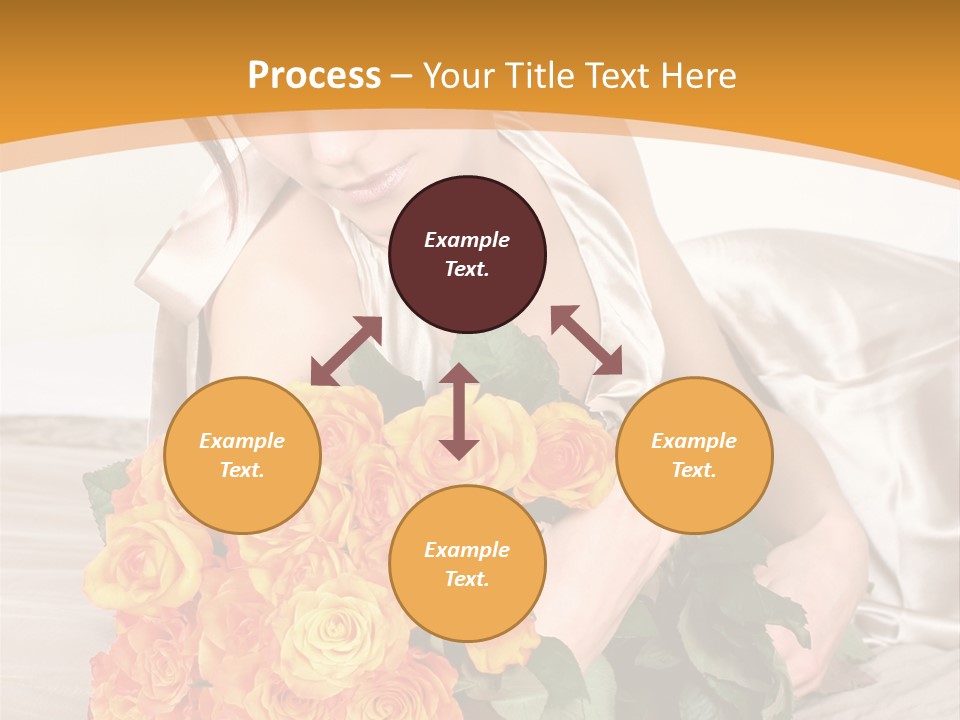 Process – Your Title Text Here

Example Text.

Example Text.

Example Text.

Example Text.